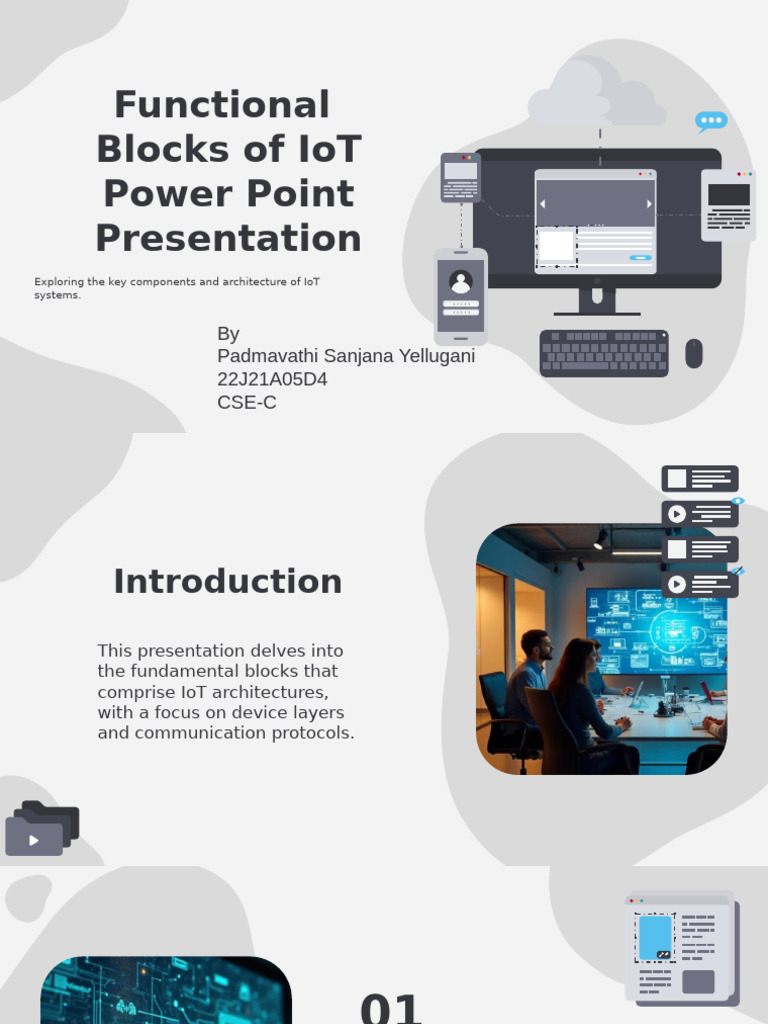 Functional Blocks of IoT Power Point Presentation

Exploring the key components and architecture of IoT systems.

By
Padmavathi Sanjana Yellugani
22J21A05D4
CSE-C

Introduction

This presentation delves into the fundamental blocks that comprise IoT architectures, with a focus on device layers and communication protocols.

01